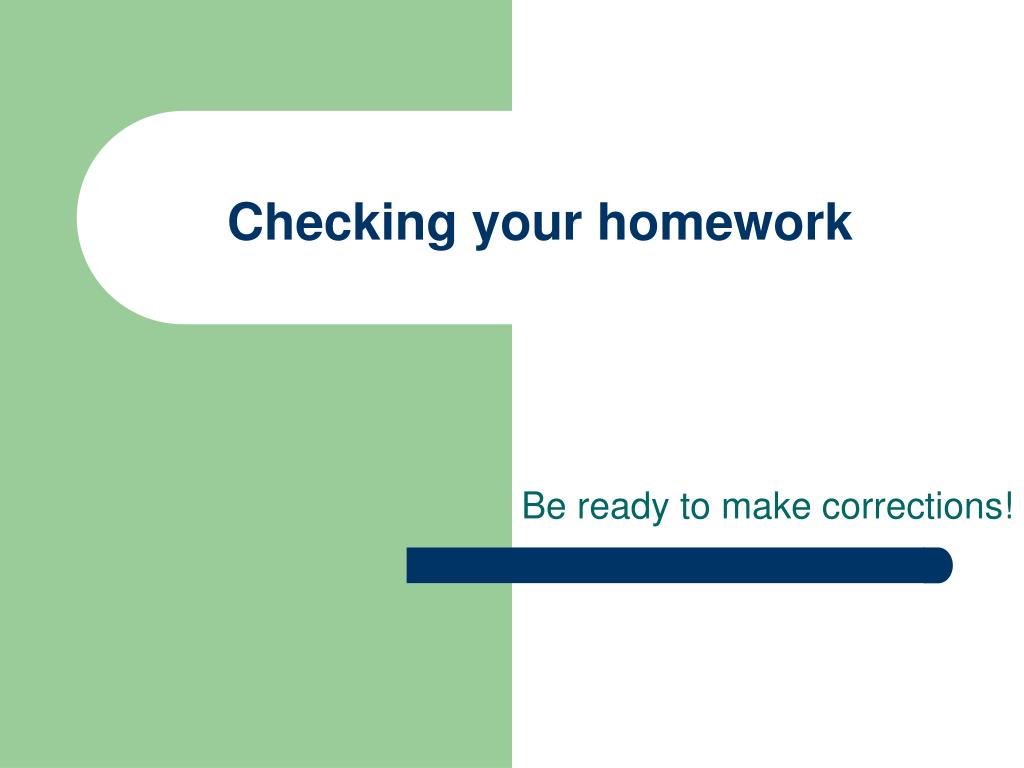 Checking your homework

Be ready to make corrections!